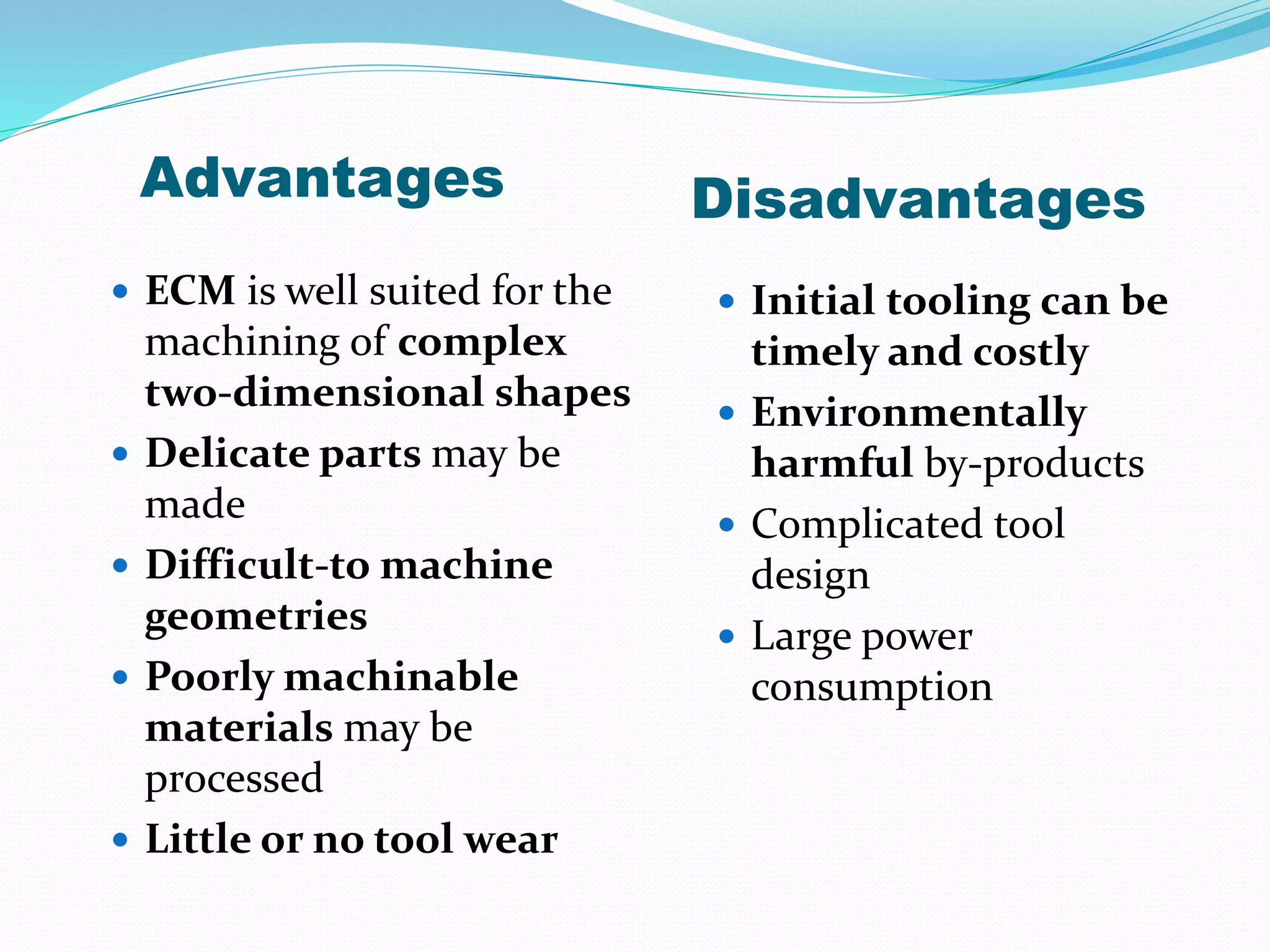 Advantages

- ECM is well suited for the machining of complex two-dimensional shapes
- Delicate parts may be made
- Difficult-to machine geometries
- Poorly machinable materials may be processed
- Little or no tool wear

Disadvantages

- Initial tooling can be timely and costly
- Environmentally harmful by-products
- Complicated tool design
- Large power consumption